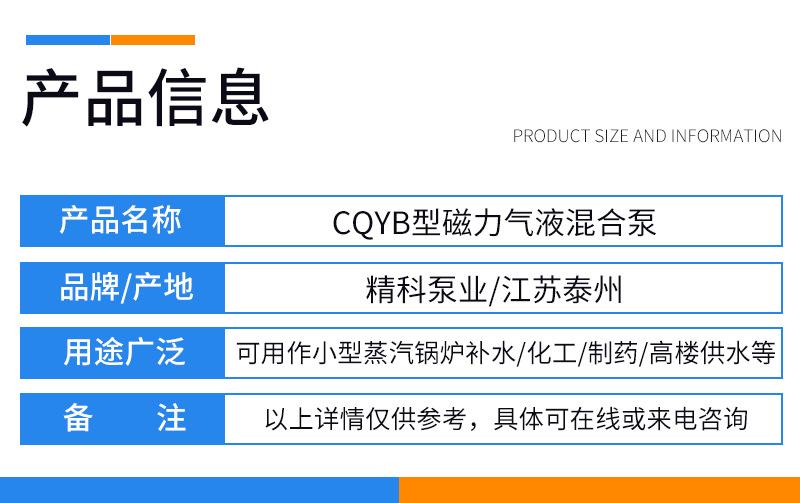 产品信息

PRODUCT SIZE AND INFORMATION

产品名称
CQYB型磁力气液混合泵

品牌/产地
精科泵业/江苏泰州

用途广泛
可用作小型蒸汽锅炉补水/化工/制药/高楼供水等

备 注
以上详情仅供参考，具体可在线或来电咨询